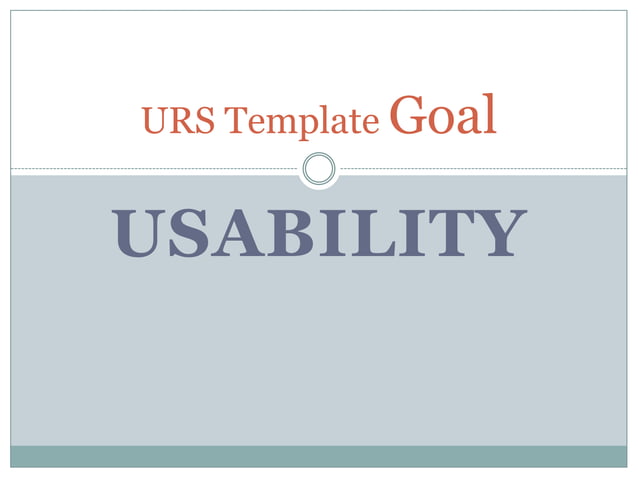 URS Template Goal

USABILITY